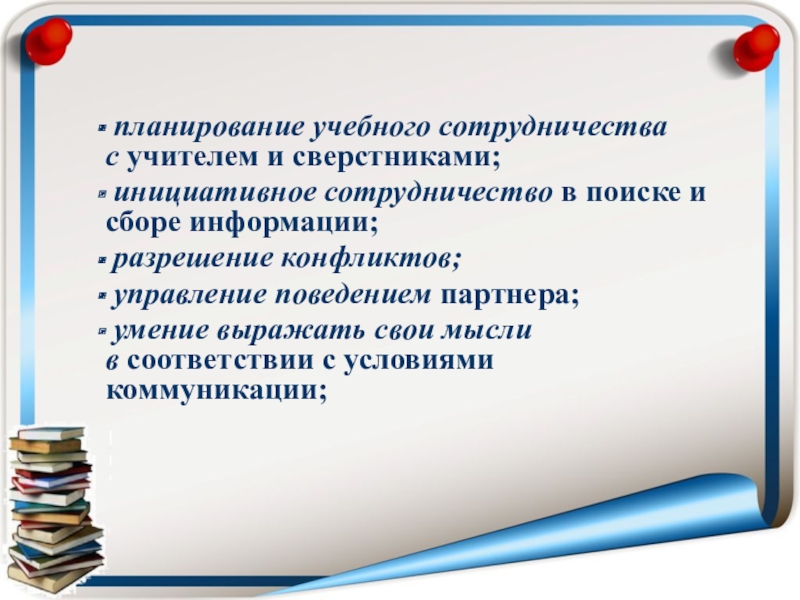 - планирование учебного сотрудничества с учителем и сверстниками;
- инициативное сотрудничество в поиске и сборе информации;
- разрешение конфликтов;
- управление поведением партнера;
- умение выражать свои мысли в соответствии с условиями коммуникации;